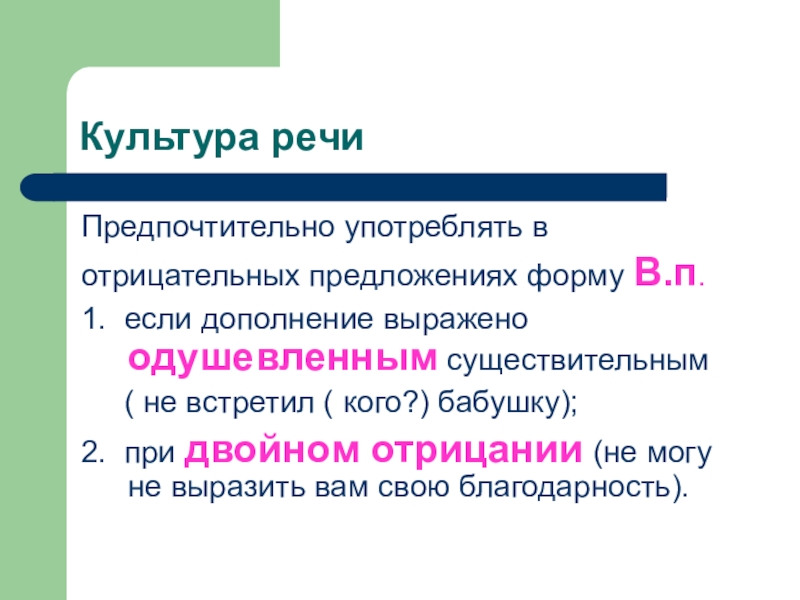 Культура речи

Предпочтительно употреблять в отрицательных предложениях форму В.п.

1. если дополнение выражено одушевленным существительным ( не встретил ( кого?) бабушку);

2. при двойном отрицании (не могу не выразить вам свою благодарность).